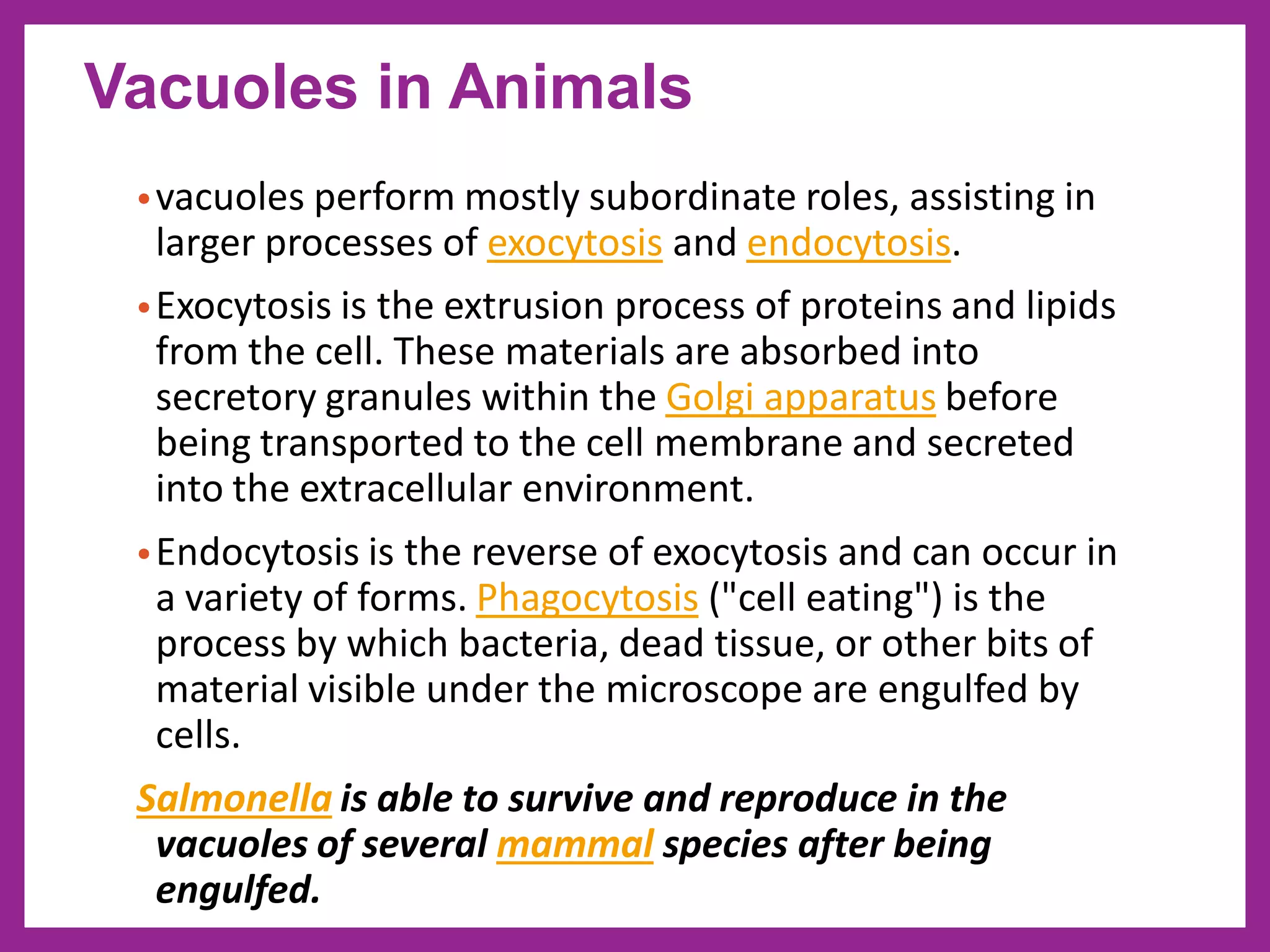 Vacuoles in Animals

• vacuoles perform mostly subordinate roles, assisting in larger processes of exocytosis and endocytosis.

• Exocytosis is the extrusion process of proteins and lipids from the cell. These materials are absorbed into secretory granules within the Golgi apparatus before being transported to the cell membrane and secreted into the extracellular environment.

• Endocytosis is the reverse of exocytosis and can occur in a variety of forms. Phagocytosis ("cell eating") is the process by which bacteria, dead tissue, or other bits of material visible under the microscope are engulfed by cells.

Salmonella is able to survive and reproduce in the vacuoles of several mammal species after being engulfed.